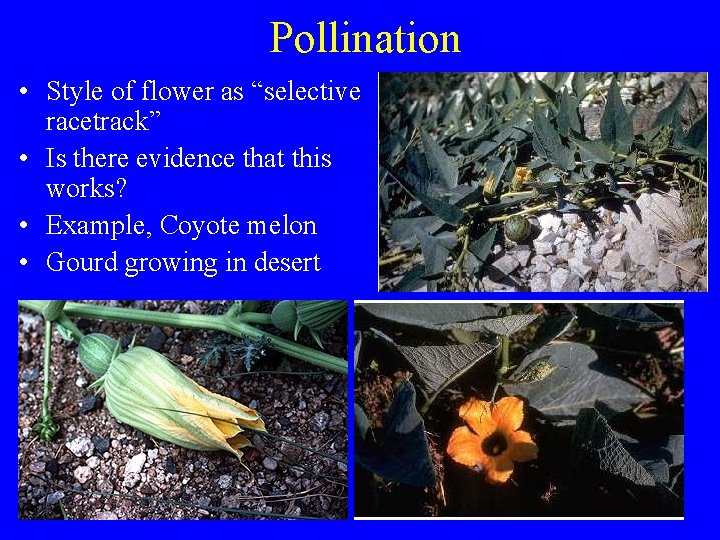 Pollination

• Style of flower as “selective racetrack”
• Is there evidence that this works?
• Example, Coyote melon
• Gourd growing in desert